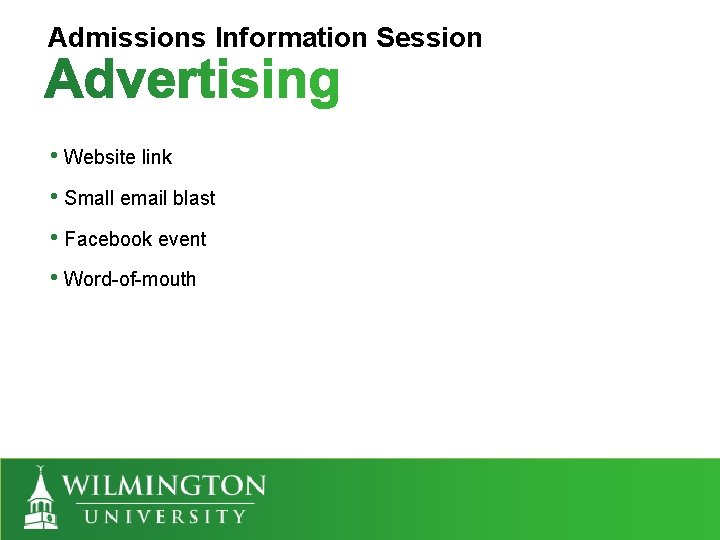 Admissions Information Session
Advertising

• Website link
• Small email blast
• Facebook event
• Word-of-mouth

WILMINGTON
UNIVERSITY